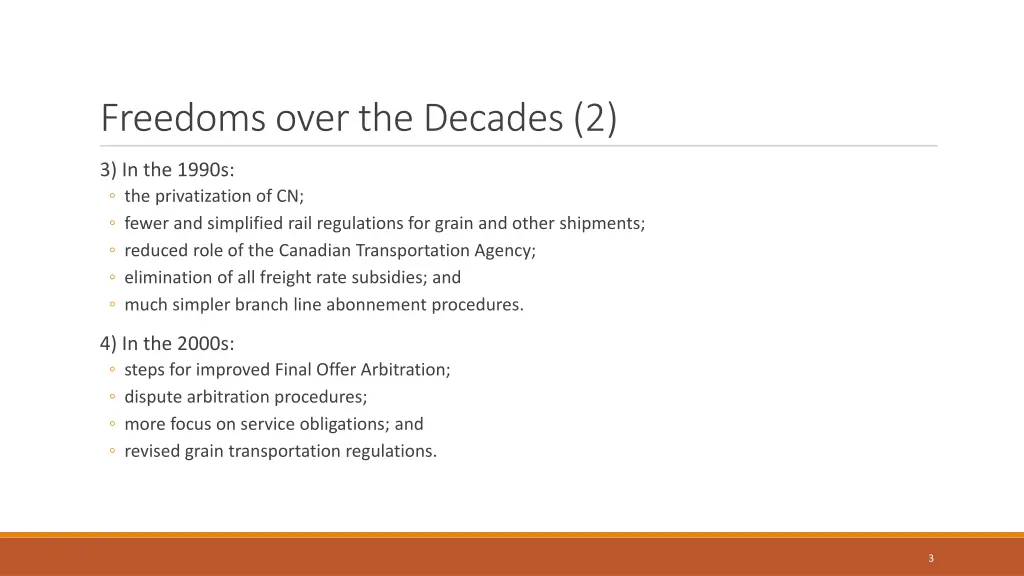 Freedoms over the Decades (2)

3) In the 1990s:
◦ the privatization of CN;
◦ fewer and simplified rail regulations for grain and other shipments;
◦ reduced role of the Canadian Transportation Agency;
◦ elimination of all freight rate subsidies; and
◦ much simpler branch line abonnement procedures.

4) In the 2000s:
◦ steps for improved Final Offer Arbitration;
◦ dispute arbitration procedures;
◦ more focus on service obligations; and
◦ revised grain transportation regulations.

3